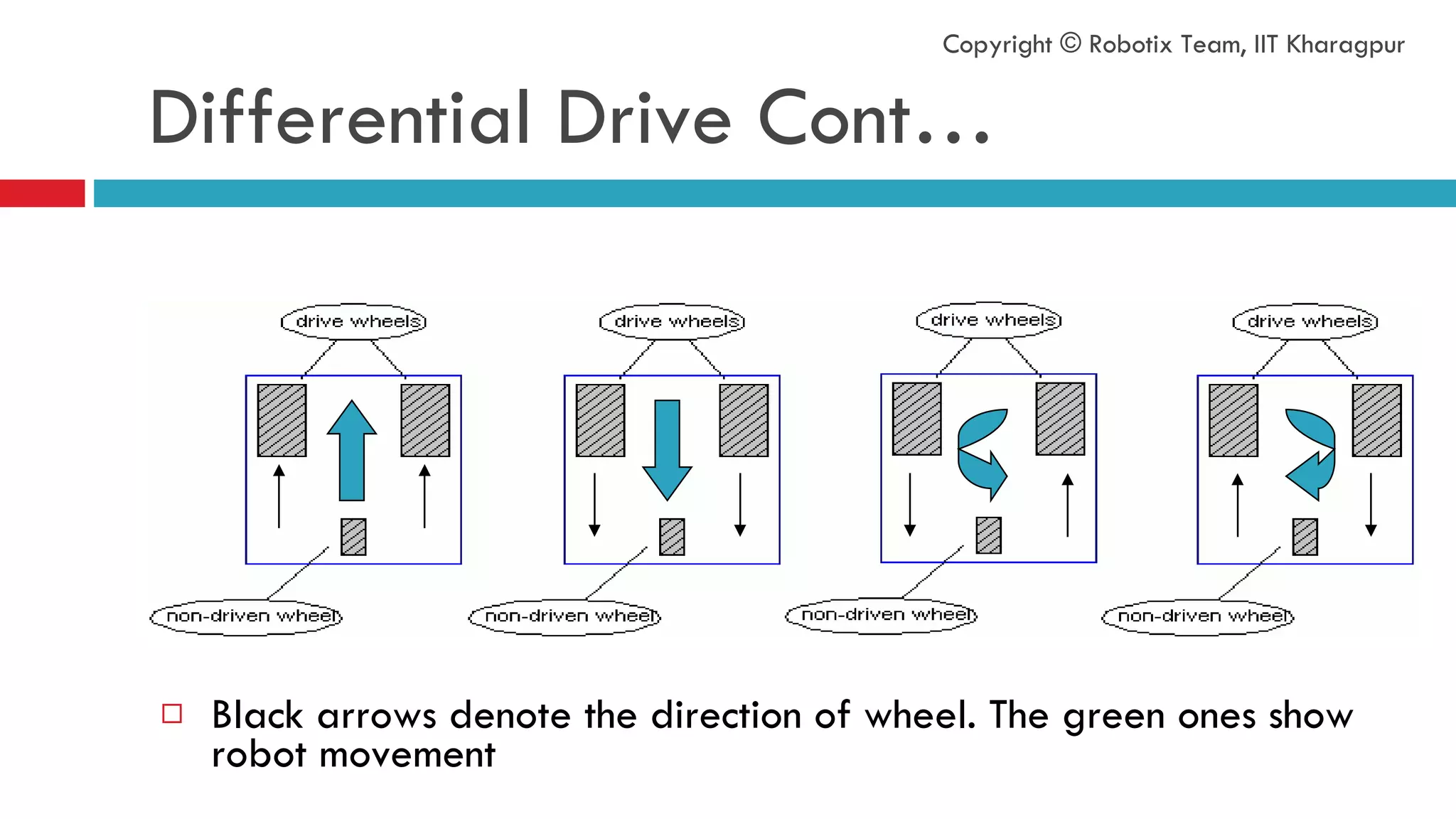 Copyright © Robotix Team, IIT Kharagpur

Differential Drive Cont…

drive wheels

non-driven wheel

drive wheels

non-driven wheel

drive wheels

non-driven wheel

drive wheels

non-driven wheel

□ Black arrows denote the direction of wheel. The green ones show robot movement